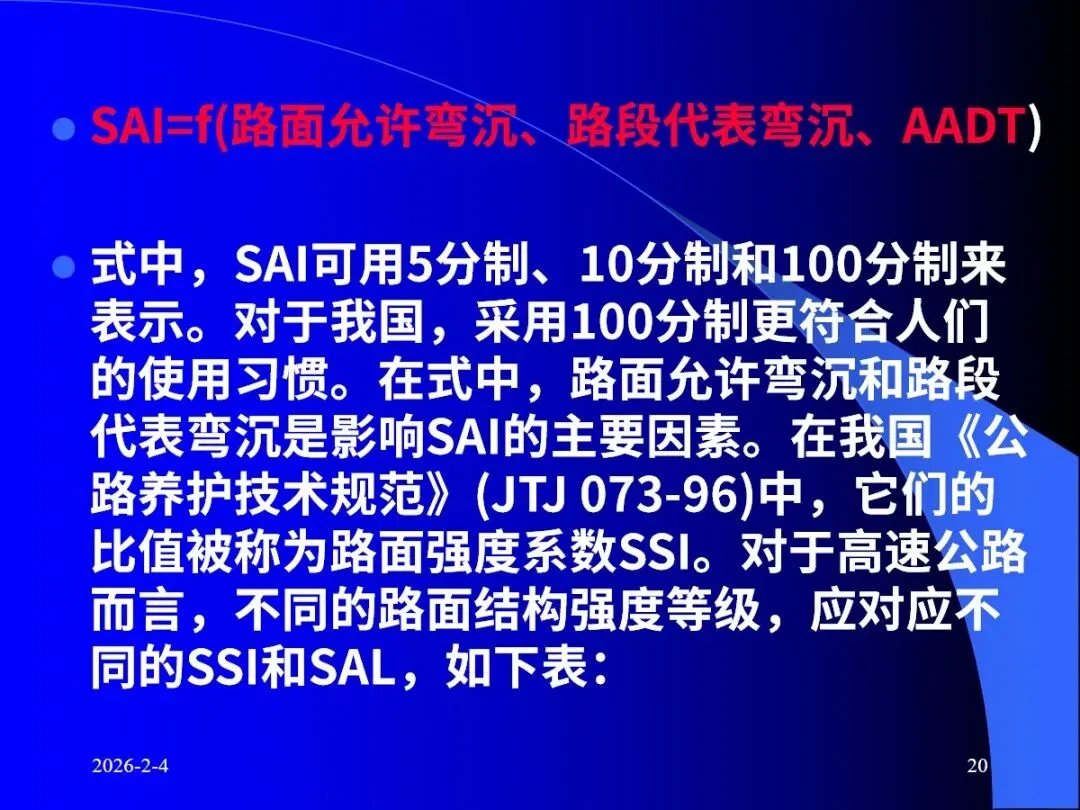 SAI=f(路面允许弯沉、路段代表弯沉、AADT)

式中，SAI可用5分制、10分制和100分制来表示。对于我国，采用100分制更符合人们的使用习惯。在式中，路面允许弯沉和路段代表弯沉是影响SAI的主要因素。在我国《公路养护技术规范》(JTJ 073-96)中，它们的比值被称为路面强度系数SSI。对于高速公路而言，不同的路面结构强度等级，应对应不同的SSI和SAL，如下表：

2026-2-4

20